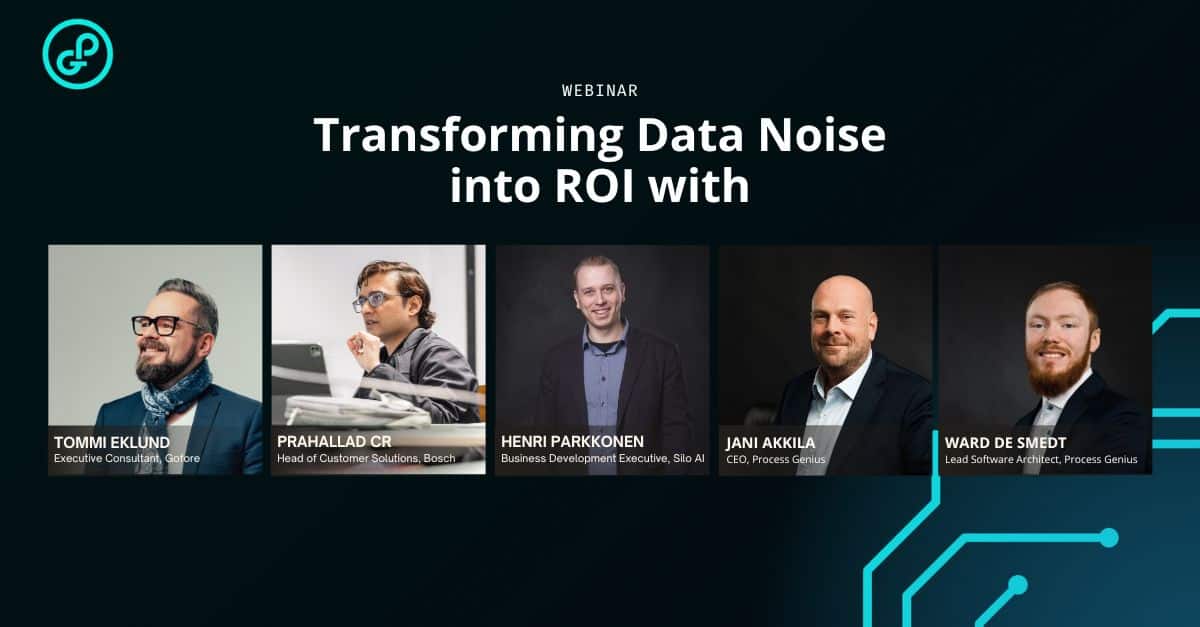 WEBINAR

Transforming Data Noise into ROI with

TOMMI EKLUND
Executive Consultant, Gofore

PRAHALLAD CR
Head of Customer Solutions, Bosch

HENRI PARKKONEN
Business Development Executive, Silo AI

JANI AKKILA
CEO, Process Genius

WARD DE SMEDT
Lead Software Architect, Process Genius